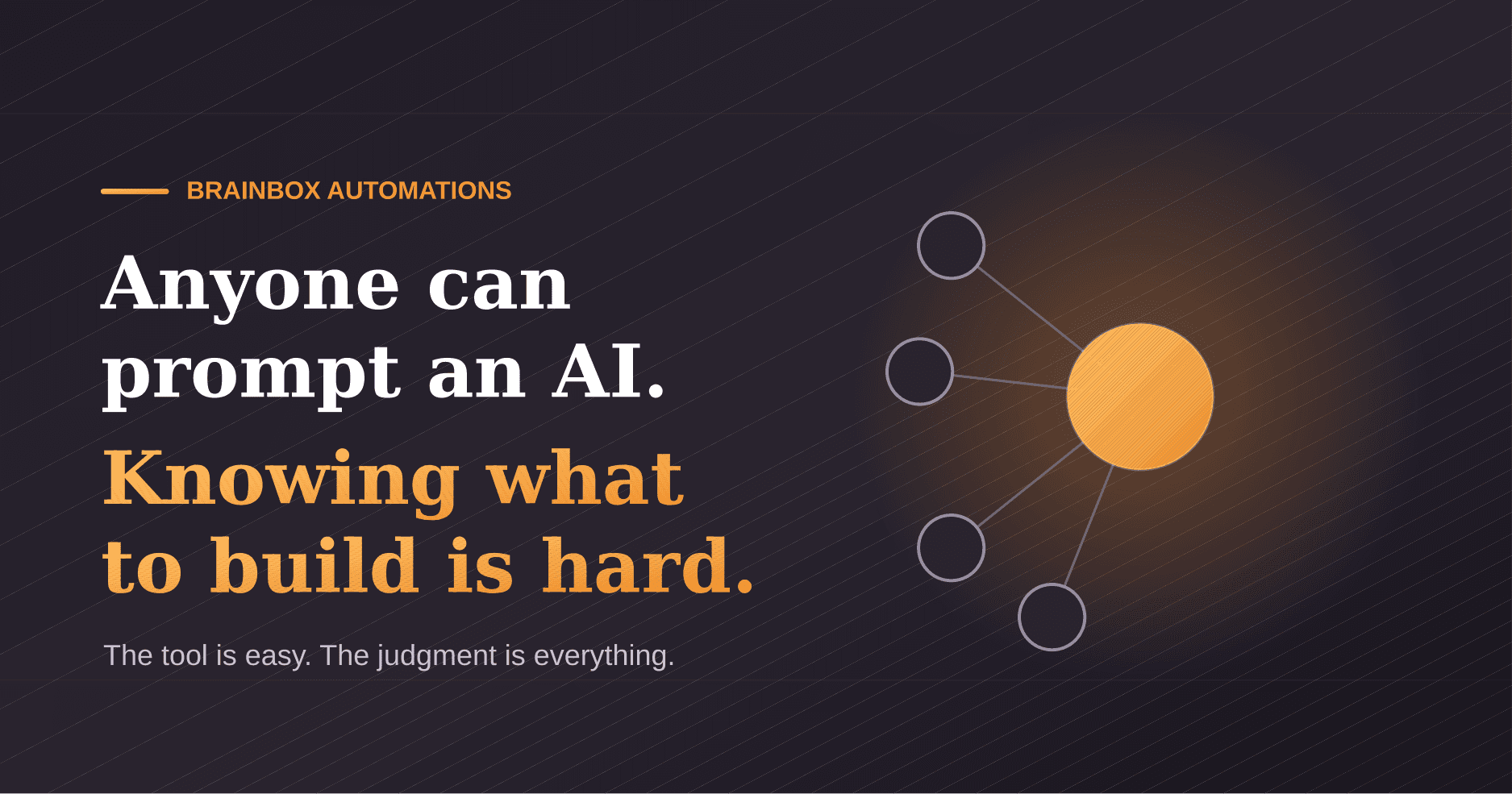 BRAINBOX AUTOMATIONS

Anyone can prompt an AI.

Knowing what to build is hard.

The tool is easy. The judgment is everything.